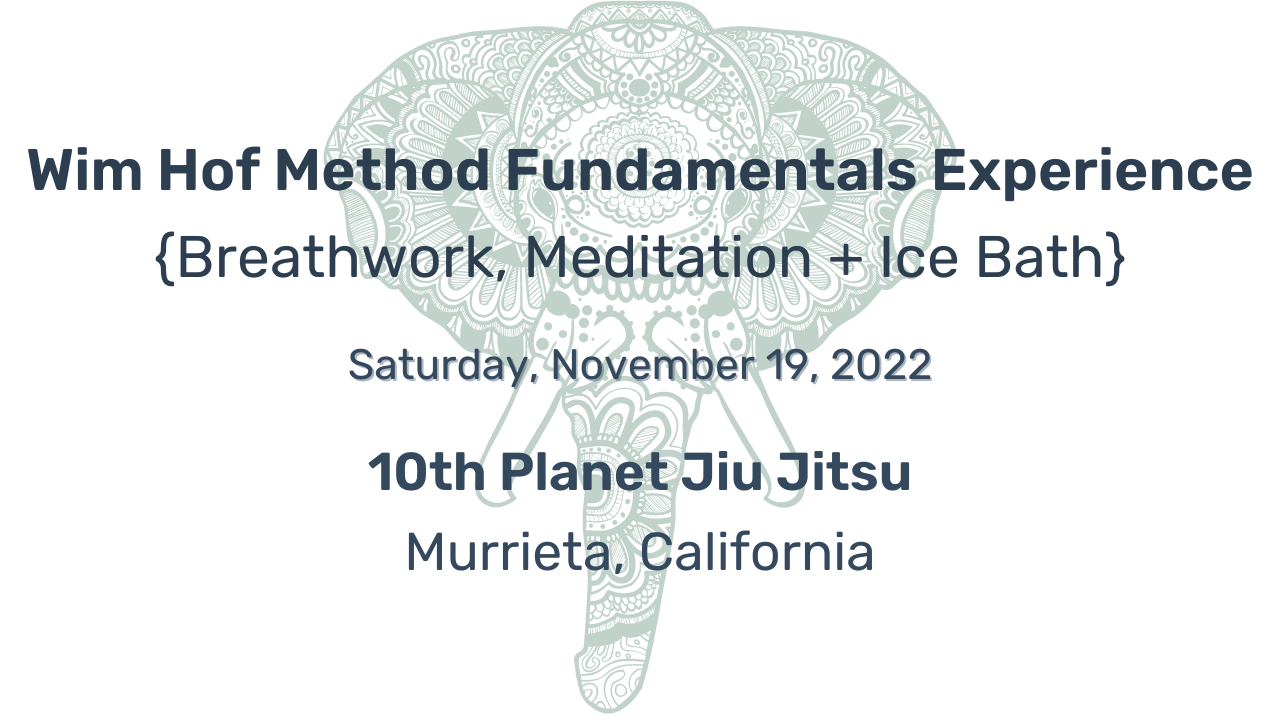 Wim Hof Method Fundamentals Experience
{Breathwork, Meditation + Ice Bath}

Saturday, November 19, 2022

10th Planet Jiu Jitsu
Murrieta, California